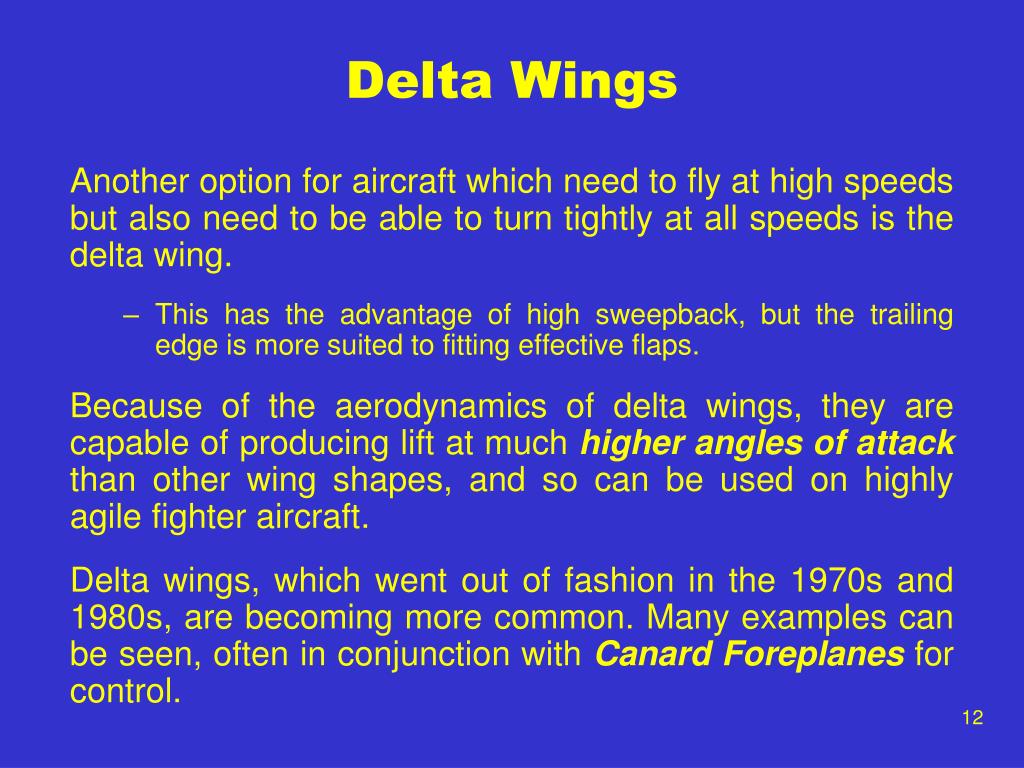 Delta Wings

Another option for aircraft which need to fly at high speeds but also need to be able to turn tightly at all speeds is the delta wing.

– This has the advantage of high sweepback, but the trailing edge is more suited to fitting effective flaps.

Because of the aerodynamics of delta wings, they are capable of producing lift at much higher angles of attack than other wing shapes, and so can be used on highly agile fighter aircraft.

Delta wings, which went out of fashion in the 1970s and 1980s, are becoming more common. Many examples can be seen, often in conjunction with Canard Foreplanes for control.

12